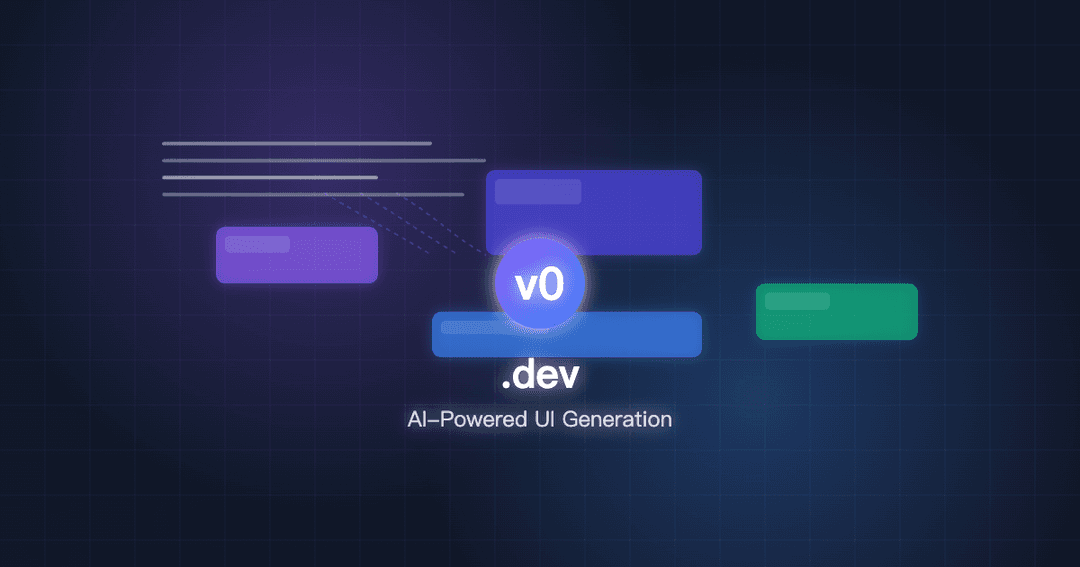 v0
.dev
AI-Powered UI Generation